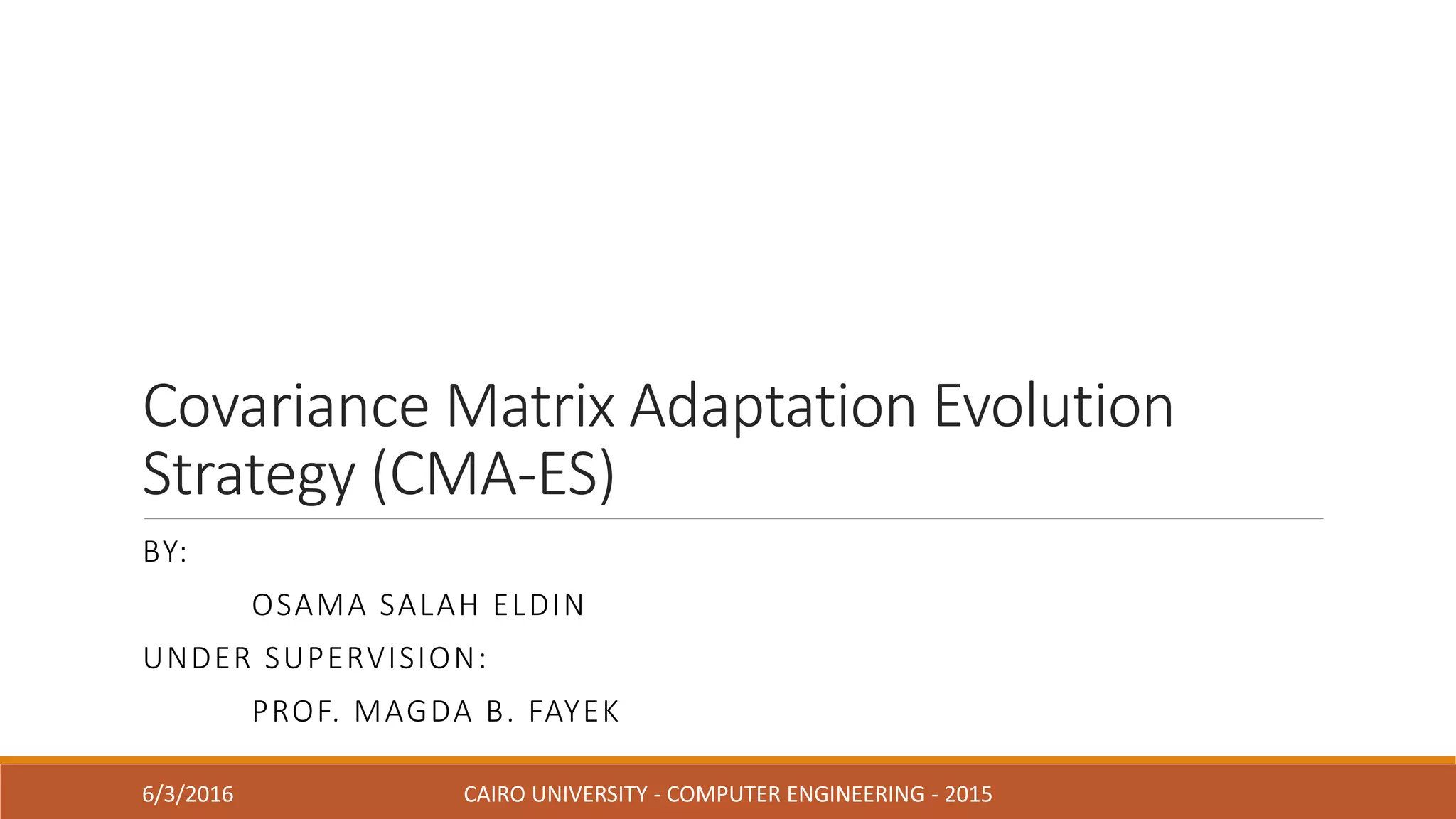 Covariance Matrix Adaptation Evolution Strategy (CMA-ES)

BY:

OSAMA SALAH ELDIN

UNDER SUPERVISION:

PROF. MAGDA B. FAYEK

6/3/2016

CAIRO UNIVERSITY - COMPUTER ENGINEERING - 2015